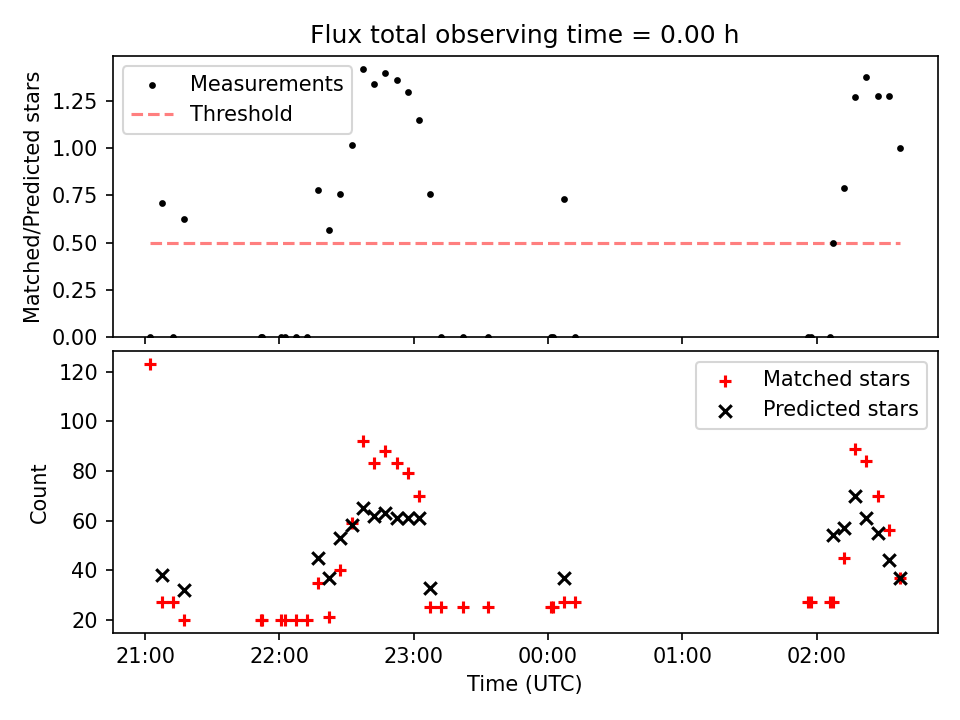 Flux total observing time = 0.00 h

Measurements
Threshold

Matched/Predicted stars

1.25
1.00
0.75
0.50
0.25
0.00

Matched stars
Predicted stars

Count

120
100
80
60
40
20

21:00
22:00
23:00
00:00
01:00
02:00

Time (UTC)